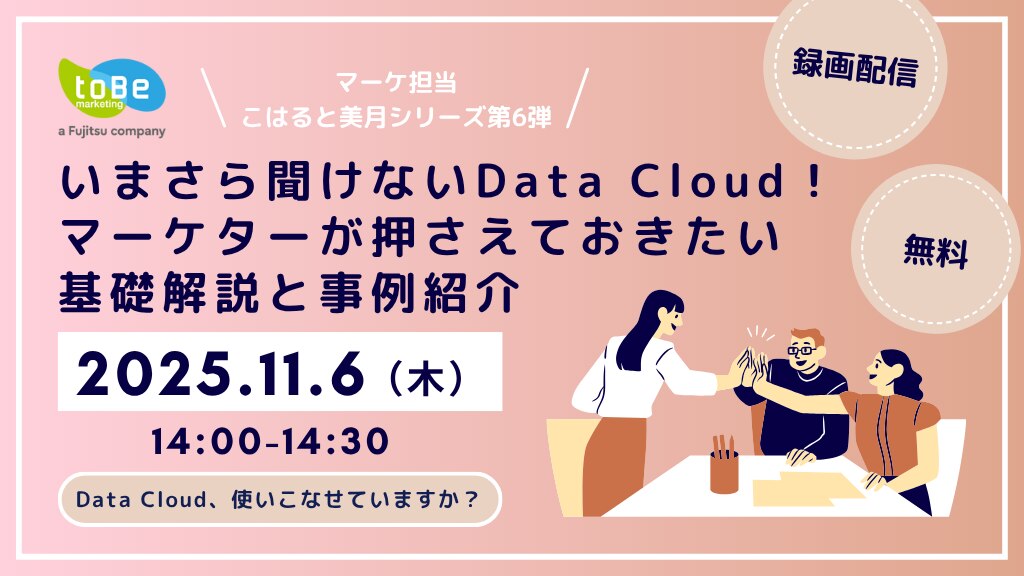 toBe marketing
a Fujitsu company

マーケ担当
こはると美月シリーズ第6弾

録画配信

いまさら聞けないData Cloud！
マーケターが押さえておきたい
基礎解説と事例紹介

無料

2025.11.6（木）

14:00-14:30

Data Cloud、使いこなせていますか？